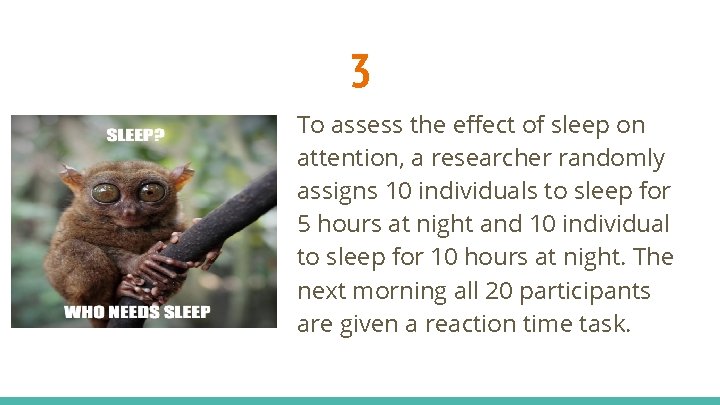 3

SLEEP?

WHO NEEDS SLEEP

To assess the effect of sleep on attention, a researcher randomly assigns 10 individuals to sleep for 5 hours at night and 10 individual to sleep for 10 hours at night. The next morning all 20 participants are given a reaction time task.